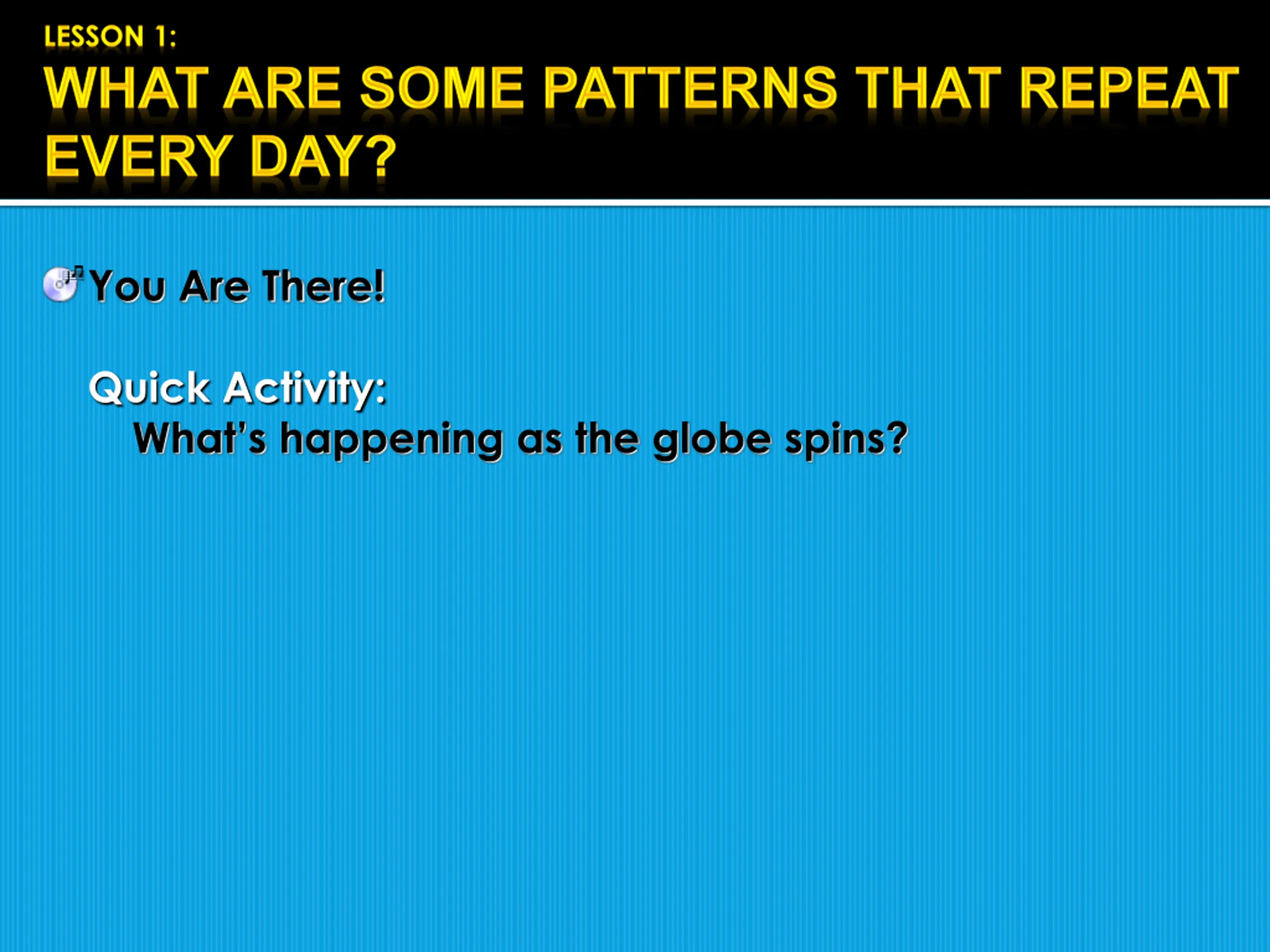 LESSON 1:
WHAT ARE SOME PATTERNS THAT REPEAT EVERY DAY?

You Are There!

Quick Activity:
What's happening as the globe spins?